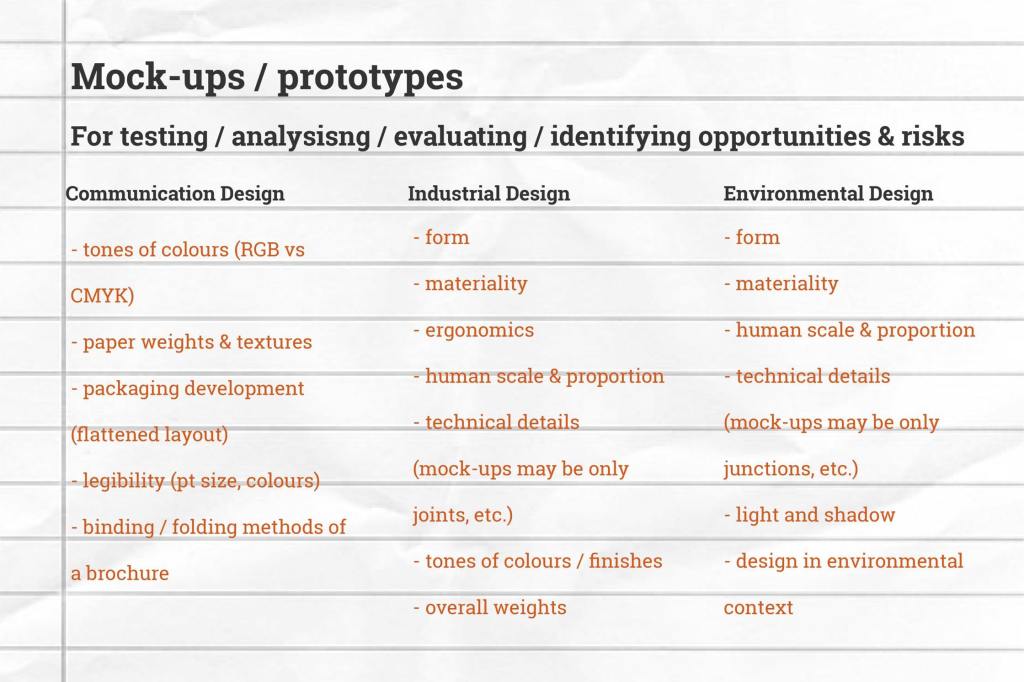 Mock-ups / prototypes

For testing / analysisng / evaluating / identifying opportunities & risks

Communication Design

- tones of colours (RGB vs CMYK)

- paper weights & textures

- packaging development (flattened layout)

- legibility (pt size, colours)

- binding / folding methods of a brochure

Industrial Design

- form

- materiality

- ergonomics

- human scale & proportion

- technical details (mock-ups may be only joints, etc.)

- tones of colours / finishes

- overall weights

Environmental Design

- form

- materiality

- human scale & proportion

- technical details (mock-ups may be only junctions, etc.)

- light and shadow

- design in environmental context